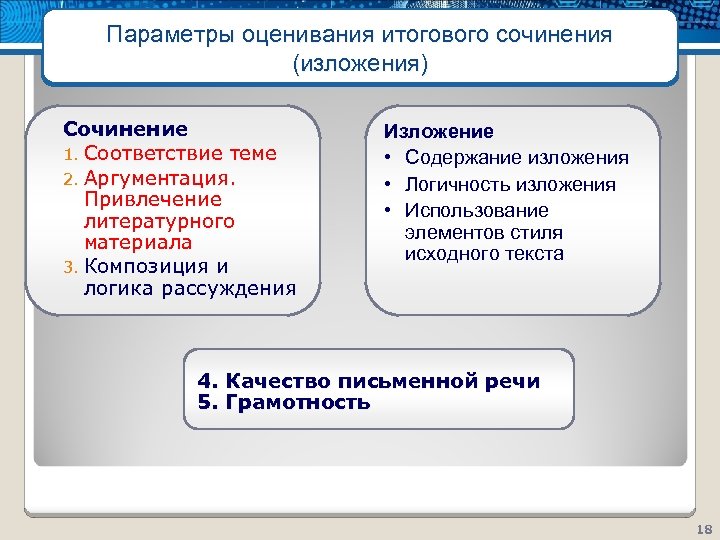 Параметры оценивания итогового сочинения (изложения)

Сочинение
1. Соответствие теме
2. Аргументация. Привлечение литературного материала
3. Композиция и логика рассуждения

Изложение
• Содержание изложения
• Логичность изложения
• Использование элементов стиля исходного текста

4. Качество письменной речи
5. Грамотность

18